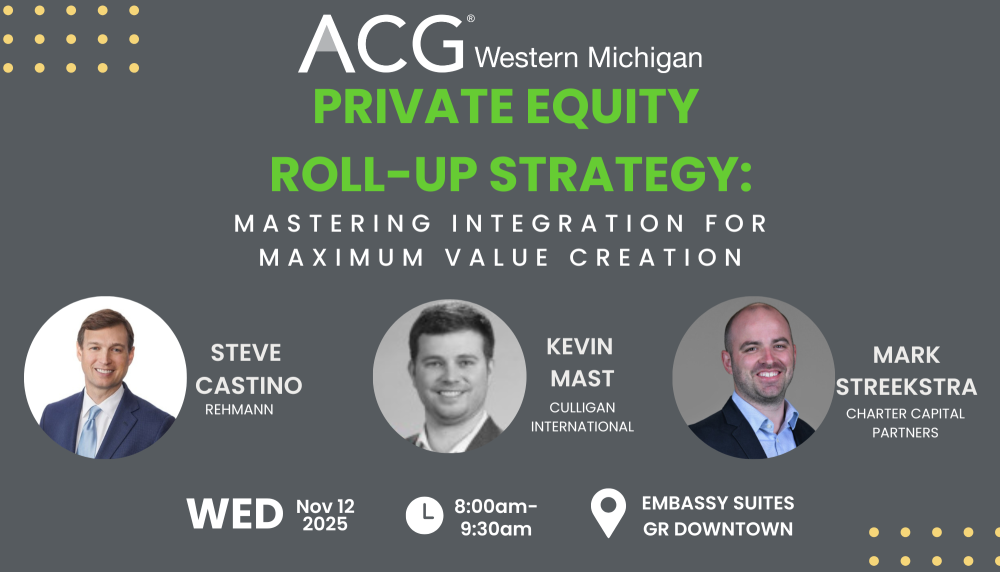 ACG® Western Michigan

PRIVATE EQUITY
ROLL-UP STRATEGY:

MASTERING INTEGRATION FOR MAXIMUM VALUE CREATION

STEVE CASTINO
REHMANN

KEVIN MAST
CULLIGAN INTERNATIONAL

MARK STREEKSTRA
CHARTER CAPITAL PARTNERS

WED Nov 12 2025

8:00am-9:30am

EMBASSY SUITES GR DOWNTOWN